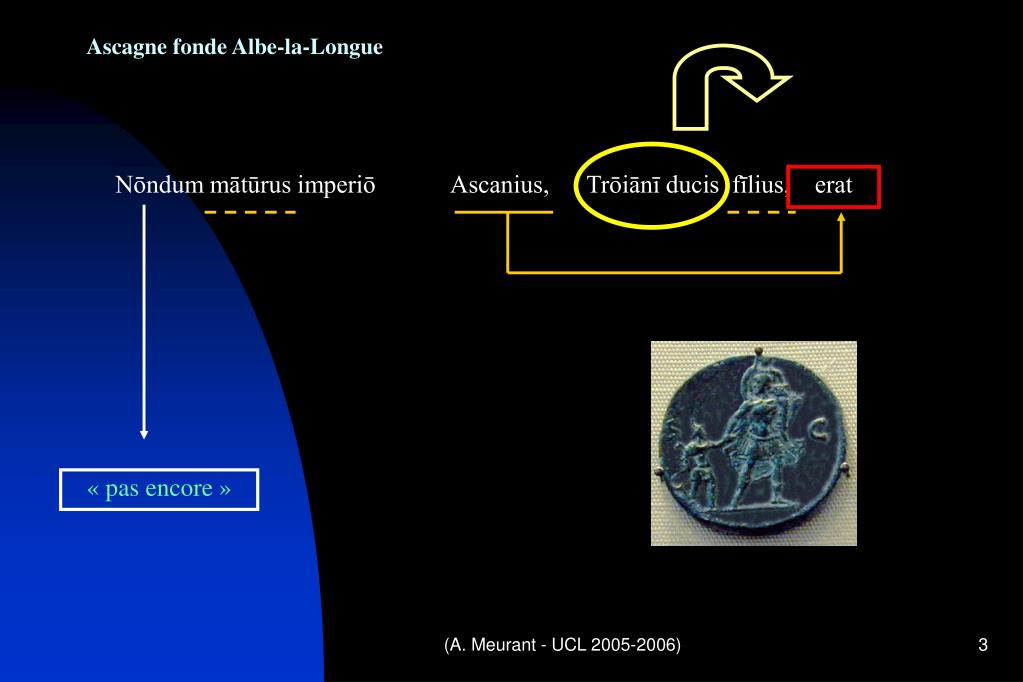 Ascagne fonde Albe-la-Longue

Nōndum mātūrus imperiō Ascanius, Trōiānī ducis fīlius, erat

« pas encore »

C

(A. Meurant - UCL 2005-2006)

3